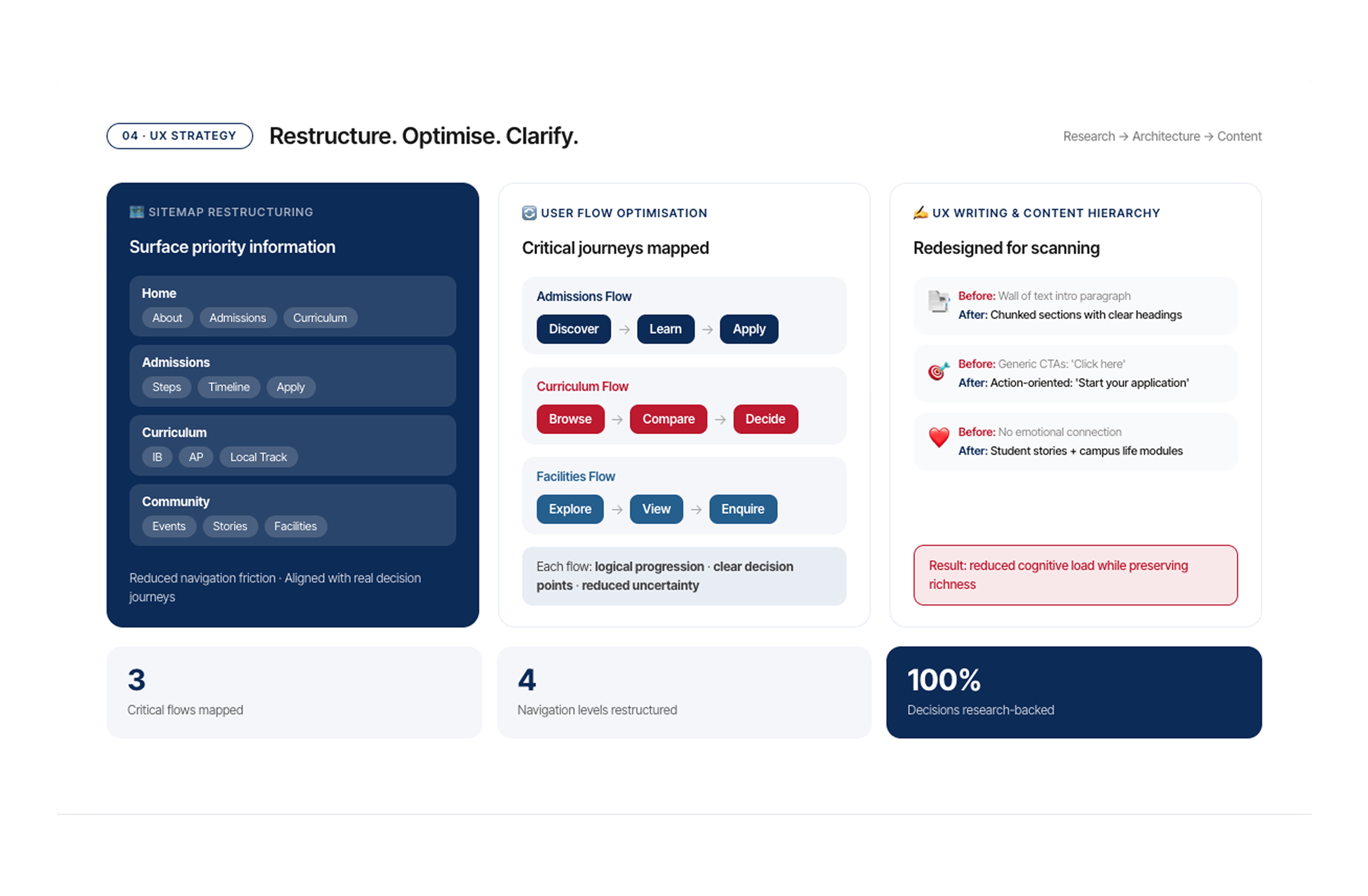 04 · UX STRATEGY

Restructure. Optimise. Clarify.

Research → Architecture → Content

SITEMAP RESTRUCTURING

Surface priority information

Home
About Admissions Curriculum

Admissions
Steps Timeline Apply

Curriculum
IB AP Local Track

Community
Events Stories Facilities

Reduced navigation friction · Aligned with real decision journeys

USER FLOW OPTIMISATION

Critical journeys mapped

Admissions Flow
Discover → Learn → Apply

Curriculum Flow
Browse → Compare → Decide

Facilities Flow
Explore → View → Enquire

Each flow: logical progression · clear decision points · reduced uncertainty

UX WRITING & CONTENT HIERARCHY

Redesigned for scanning

Before: Wall of text intro paragraph
After: Chunked sections with clear headings

Before: Generic CTAs: 'Click here'
After: Action-oriented: 'Start your application'

Before: No emotional connection
After: Student stories + campus life modules

Result: reduced cognitive load while preserving richness

3
Critical flows mapped

4
Navigation levels restructured

100%
Decisions research-backed